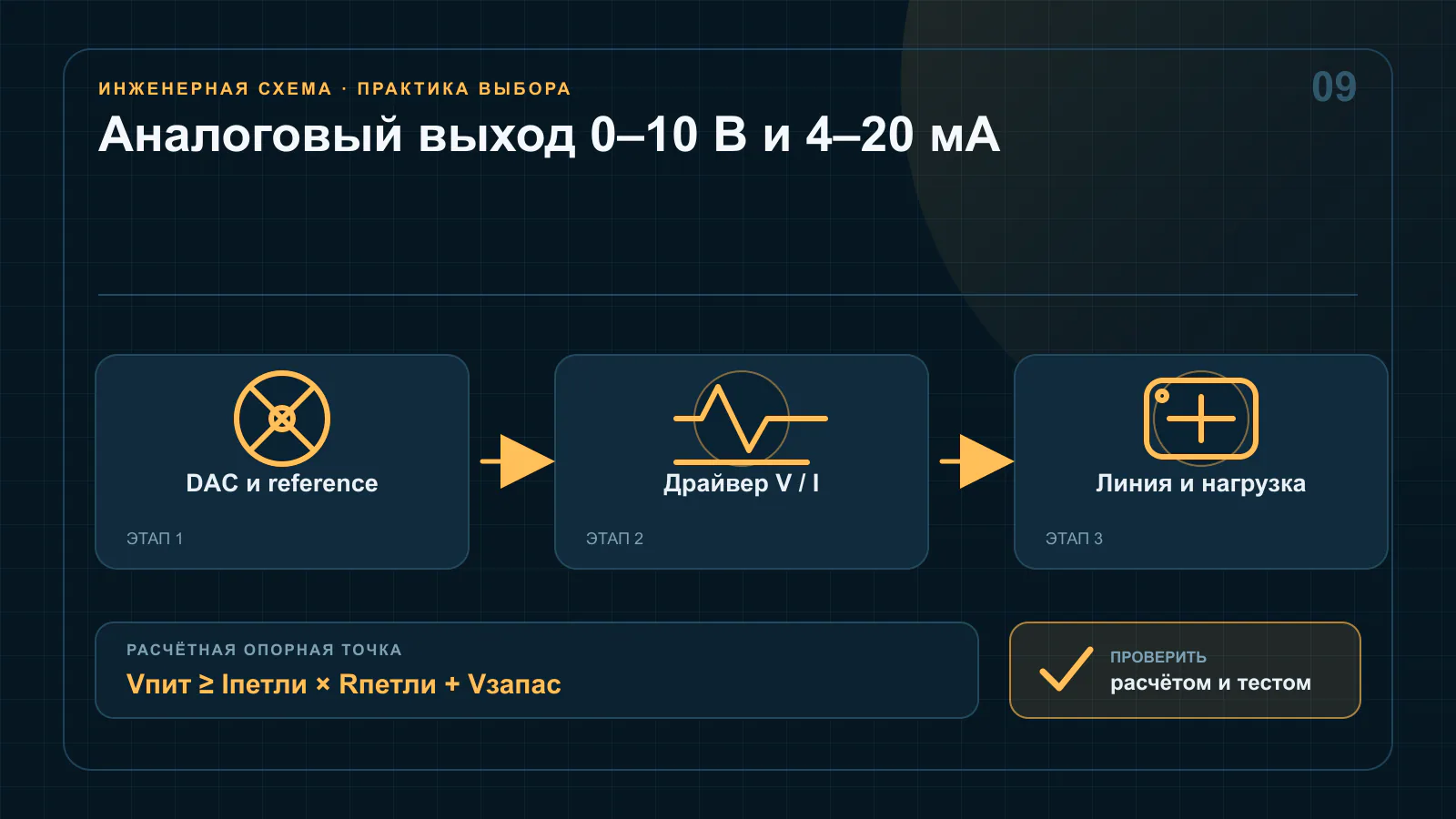 ИНЖЕНЕРНАЯ СХЕМА · ПРАКТИКА ВЫБОРА

09

Аналоговый выход 0–10 В и 4–20 мА

DAC и reference

ЭТАП 1

Драйвер V / I

ЭТАП 2

Линия и нагрузка

ЭТАП 3

РАСЧЁТНАЯ ОПОРНАЯ ТОЧКА

Vпит ≥ Iпетли × Rпетли + Vзапас

ПРОВЕРИТЬ
расчётом и тестом